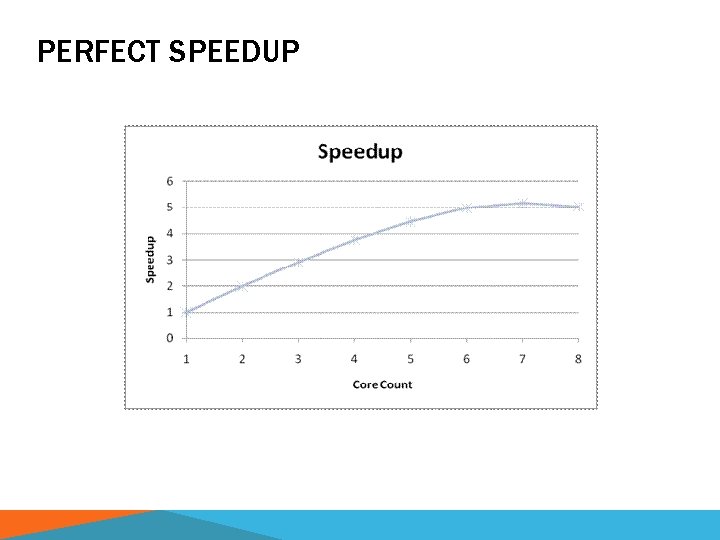 PERFECT SPEEDUP

Speedup

Speedup

6
5
4
3
2
1
0

1 2 3 4 5 6 7 8

Core Count